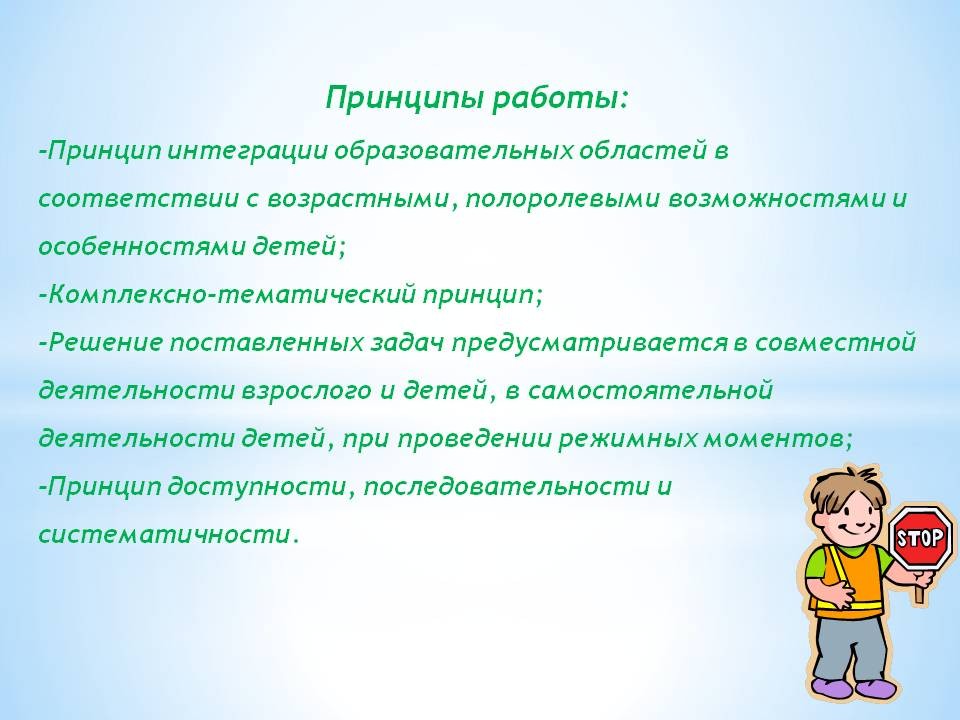 Принципы работы:

-Принцип интеграции образовательных областей в соответствии с возрастными, полоролевыми возможностями и особенностями детей;

-Комплексно-тематический принцип;

-Решение поставленных задач предусматривается в совместной деятельности взрослого и детей, в самостоятельной деятельности детей, при проведении режимных моментов;

-Принцип доступности, последовательности и систематичности.

STOP